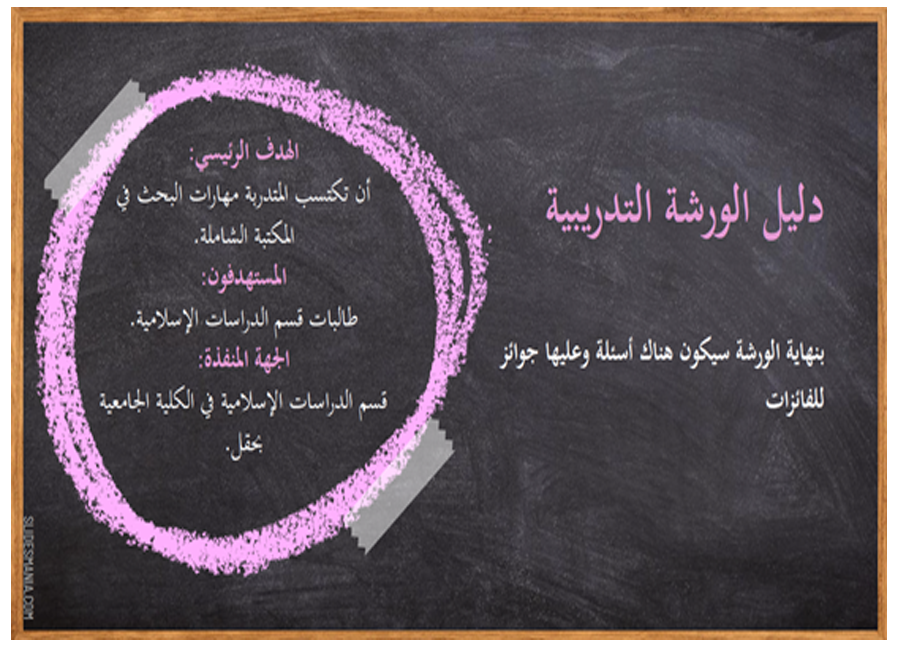 دليل الورشة التدريبية

بنهاية الورشة سيكون هناك أسئلة وعليها جوائز للفائزات

الهدف الرئيسي:
أن تكتسب المتدربة مهارات البحث في المكتبة الشاملة.
المستهدفون:
طالبات قسم الدراسات الإسلامية.
الجهة المنفذة:
قسم الدراسات الإسلامية في الكلية الجامعية بحقل.

SLIDESMANIA.COM